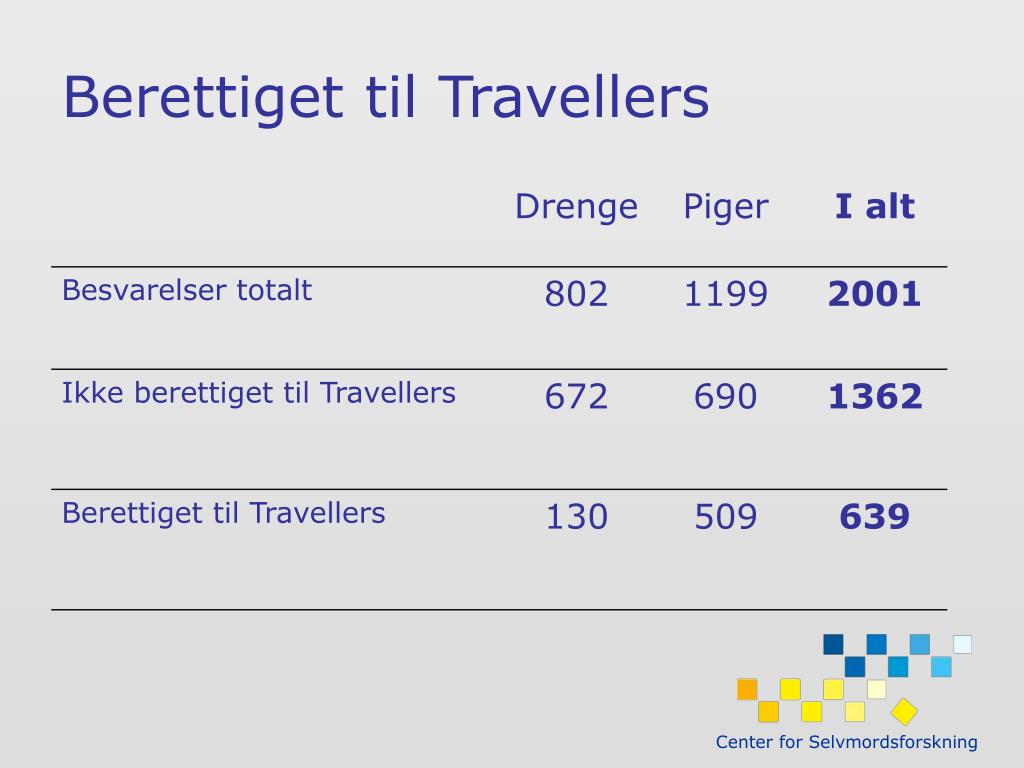 Berettiget til Travellers

|  | Drenge | Piger | **I alt** |
|---|---|---|---|
| Besvarelser totalt | 802 | 1199 | **2001** |
| Ikke berettiget til Travellers | 672 | 690 | **1362** |
| Berettiget til Travellers | 130 | 509 | **639** |

Center for Selvmordsforskning